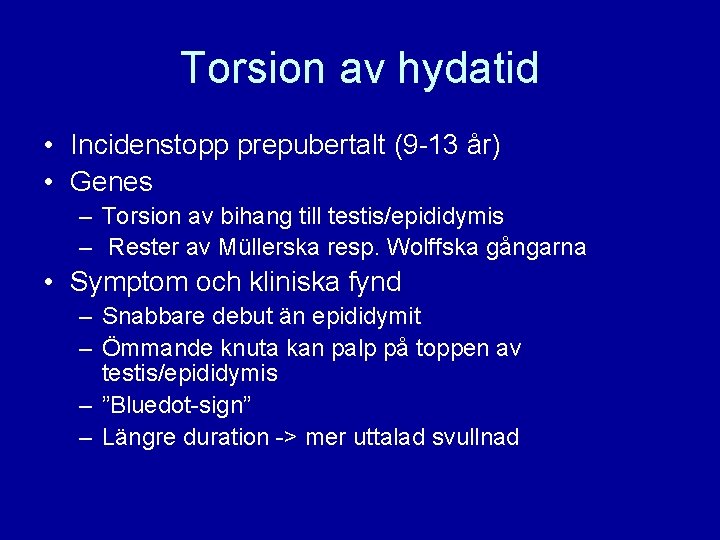 Torsion av hydatid

• Incidenstopp prepubertalt (9-13 år)
• Genes
  – Torsion av bihang till testis/epididymis
  – Rester av Müllerska resp. Wolffska gångarna
• Symptom och kliniska fynd
  – Snabbare debut än epididymit
  – Ömmande knuta kan palp på toppen av testis/epididymis
  – ”Bluedot-sign”
  – Längre duration -> mer uttalad svullnad